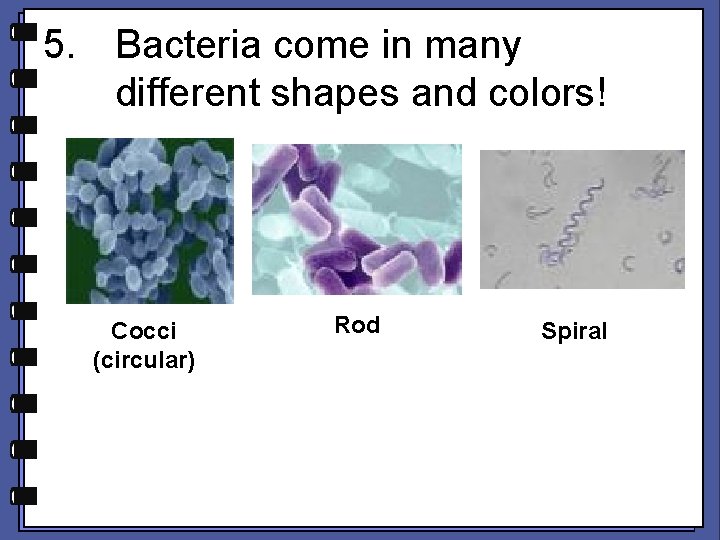 5. Bacteria come in many different shapes and colors!

Cocci (circular)

Rod

Spiral